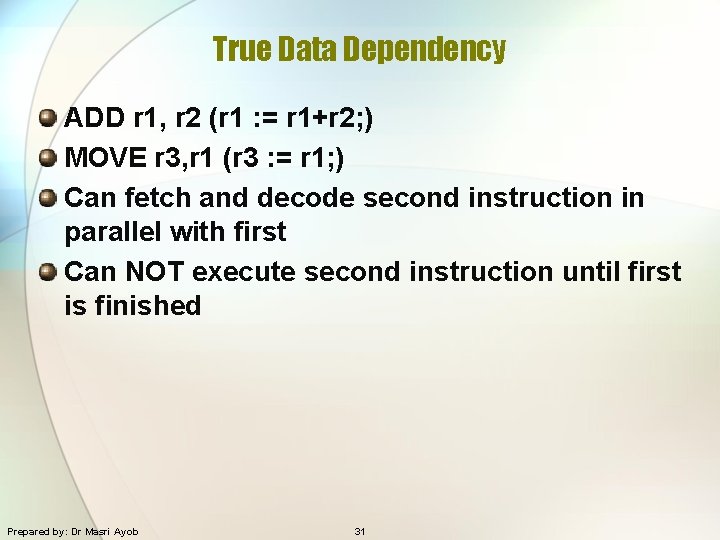 True Data Dependency

ADD r1, r2 (r1 := r1+r2;)

MOVE r3,r1 (r3 := r1;)

Can fetch and decode second instruction in parallel with first

Can NOT execute second instruction until first is finished

Prepared by: Dr Masri Ayob

31